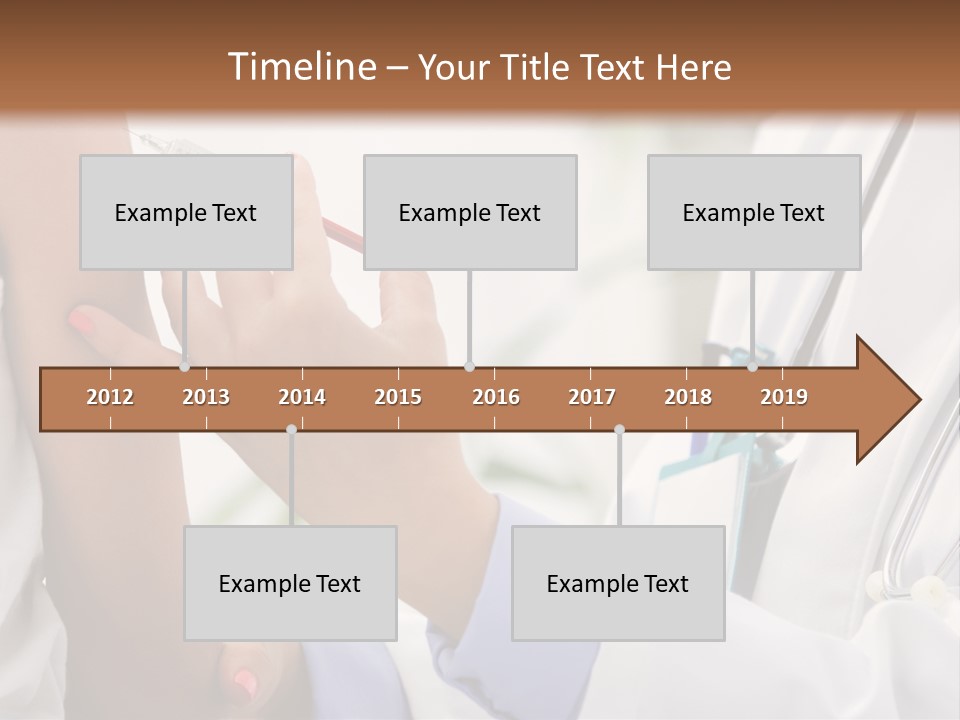 Timeline – Your Title Text Here

Example Text

Example Text

Example Text

2012 2013 2014 2015 2016 2017 2018 2019

Example Text

Example Text